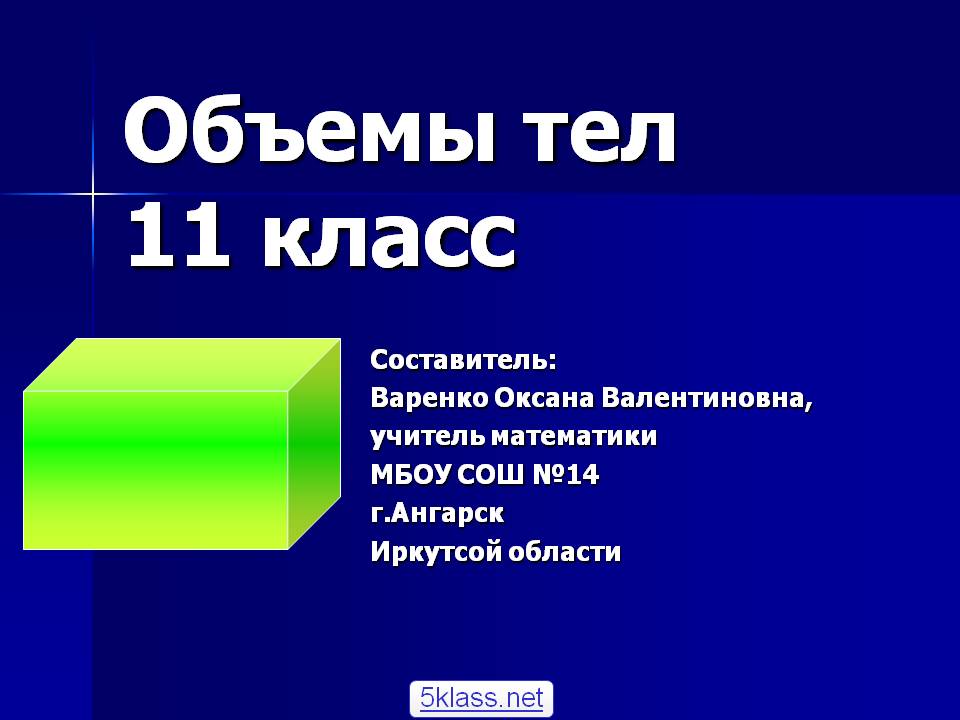 Объемы тел
11 класс

Составитель:
Варенко Оксана Валентиновна,
учитель математики
МБОУ СОШ №14
г.Ангарск
Иркутсой области

5klass.net